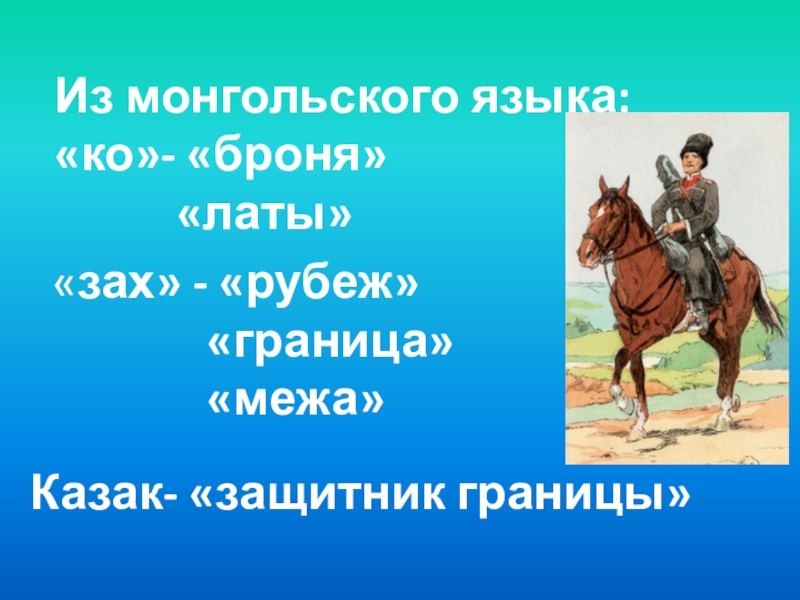 Из монгольского языка:
«ко»- «броня»
«латы»

«зах» - «рубеж»
«граница»
«межа»

Казак- «защитник границы»